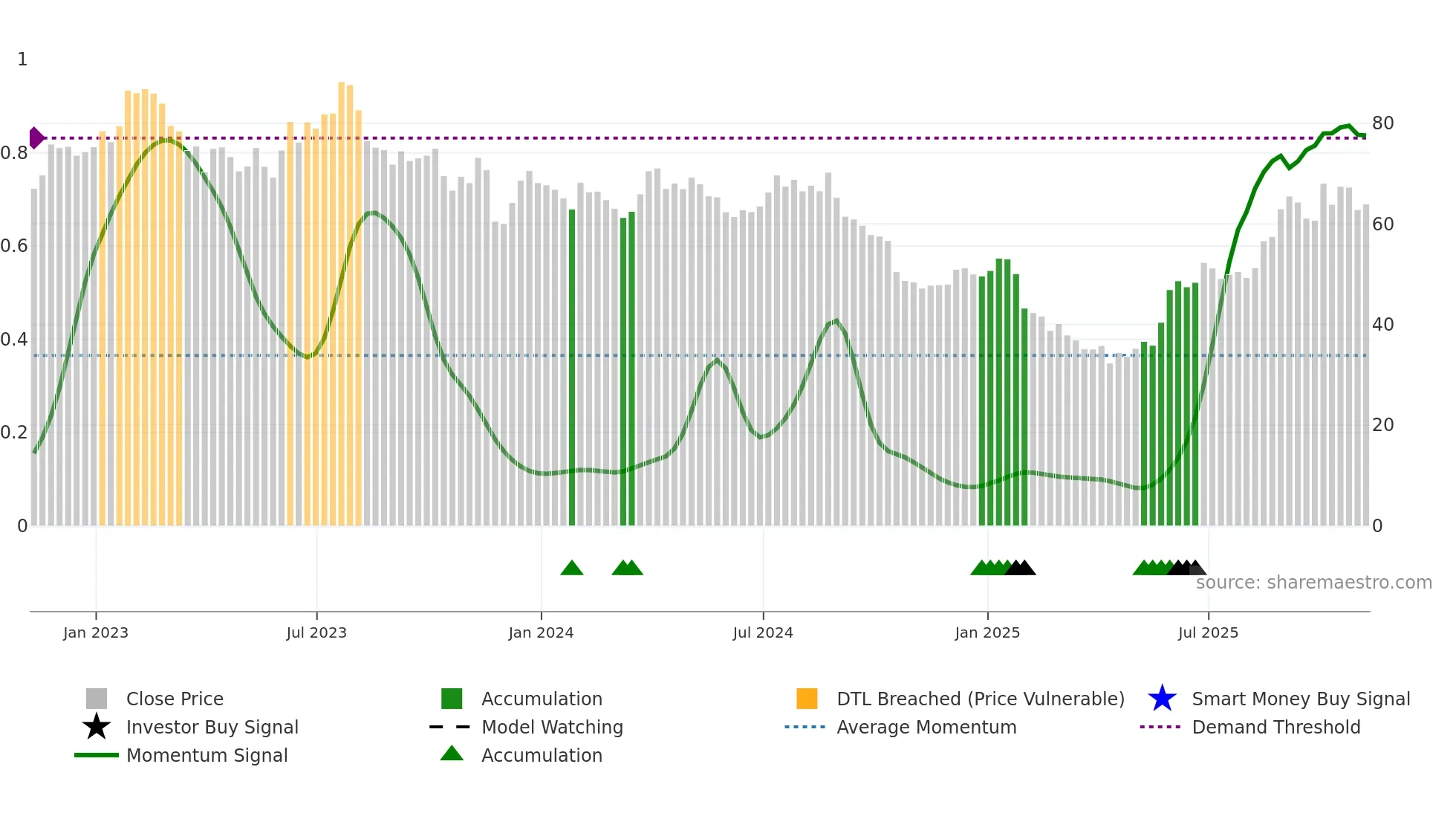 1
0.8
0.6
0.4
0.2
0

80
60
40
20
0

source: sharemaestro.com

Jan 2023
Jul 2023
Jan 2024
Jul 2024
Jan 2025
Jul 2025

Close Price
Investor Buy Signal
Momentum Signal
Accumulation
Model Watching
Accumulation
DTL Breached (Price Vulnerable)
Average Momentum
Smart Money Buy Signal
Demand Threshold